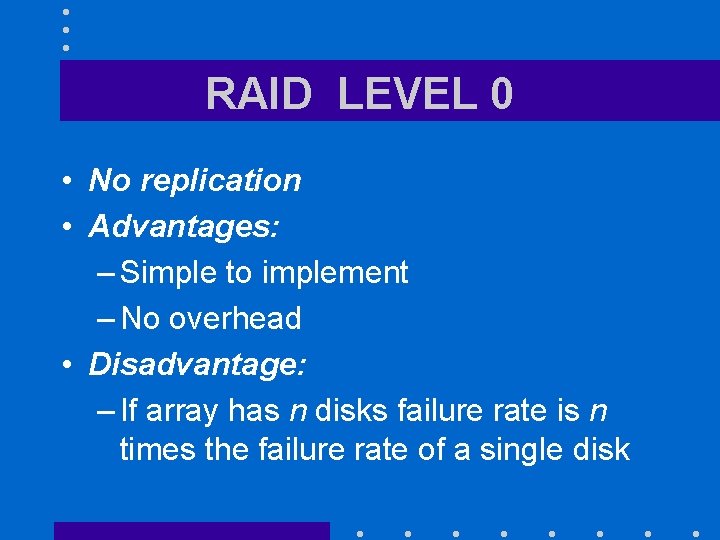 RAID LEVEL 0

• No replication
• Advantages:
– Simple to implement
– No overhead
• Disadvantage:
– If array has $n$ disks failure rate is $n$ times the failure rate of a single disk